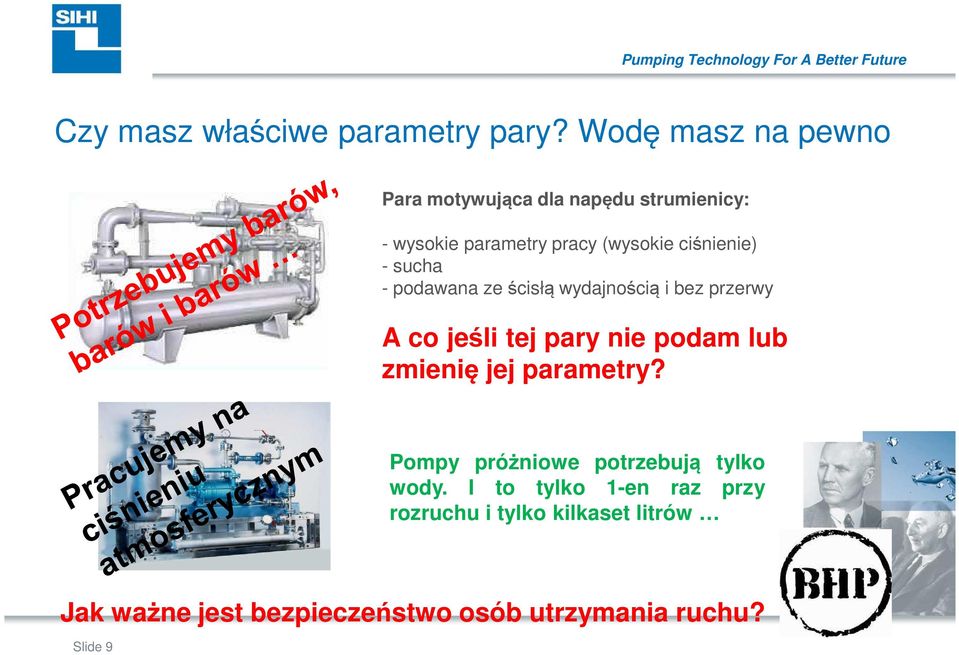 SIHI

Pumping Technology For A Better Future

Czy masz właściwe parametry pary? Wodę masz na pewno

Potrzebujemy barów, barów i barów …

Para motywująca dla napędu strumienicy:

- wysokie parametry pracy (wysokie ciśnienie)
- sucha
- podawana ze ścisłą wydajnością i bez przerwy

A co jeśli tej pary nie podam lub zmienię jej parametry?

Pracujemy na ciśnieniu atmosferycznym

Pompy próżniowe potrzebują tylko wody. I to tylko 1-en raz przy rozruchu i tylko kilkaset litrów …

BHP

Jak ważne jest bezpieczeństwo osób utrzymania ruchu?

Slide 9